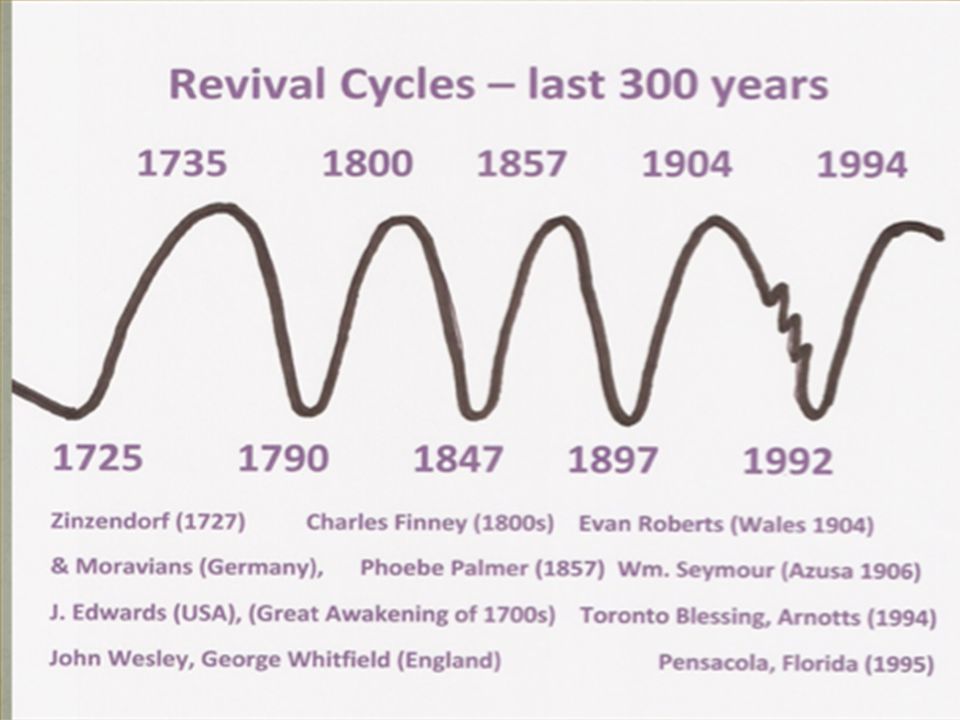 Revival Cycles – last 300 years

1735 1800 1857 1904 1994

1725 1790 1847 1897 1992

Zinzendorf (1727) Charles Finney (1800s) Evan Roberts (Wales 1904)
& Moravians (Germany), Phoebe Palmer (1857) Wm. Seymour (Azusa 1906)
J. Edwards (USA), (Great Awakening of 1700s) Toronto Blessing, Arnotts (1994)
John Wesley, George Whitfield (England) Pensacola, Florida (1995)